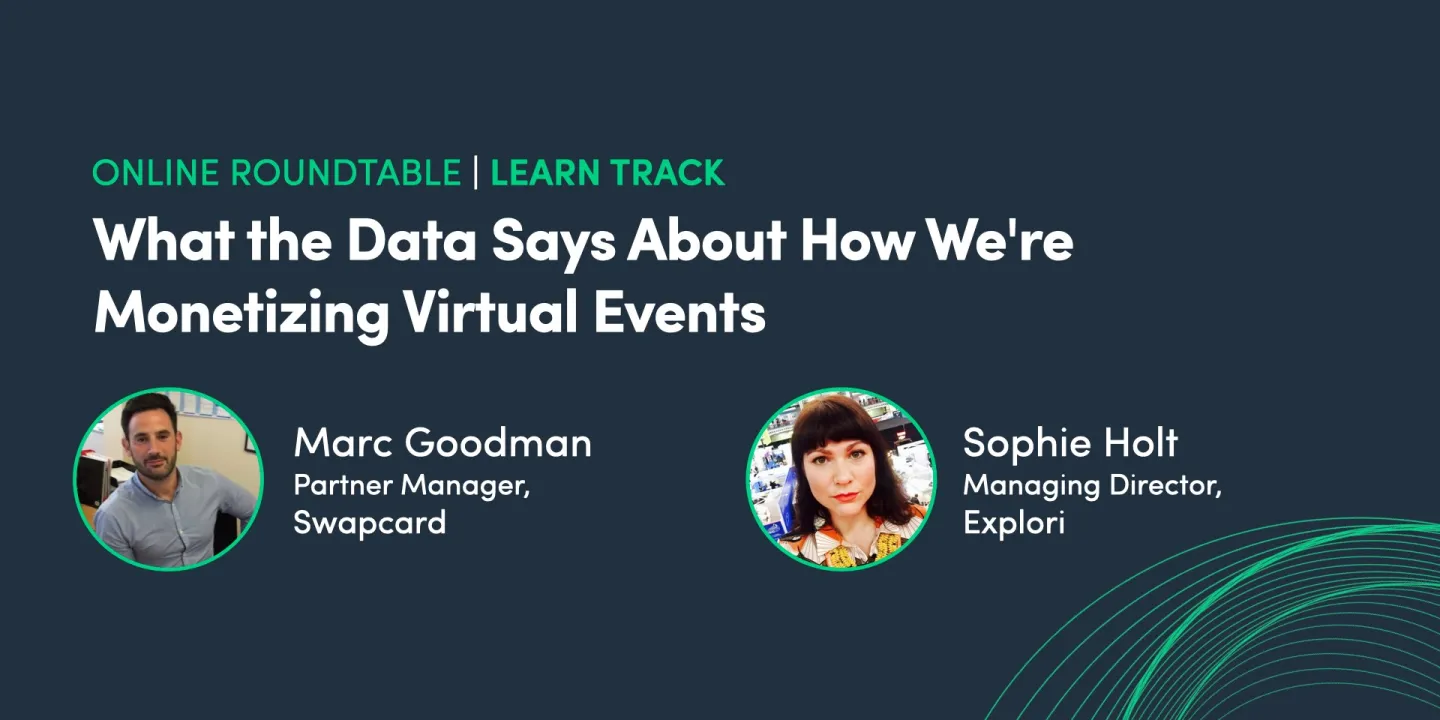 ONLINE ROUNDTABLE | LEARN TRACK

What the Data Says About How We're Monetizing Virtual Events

Marc Goodman
Partner Manager, Swapcard

Sophie Holt
Managing Director, Explori